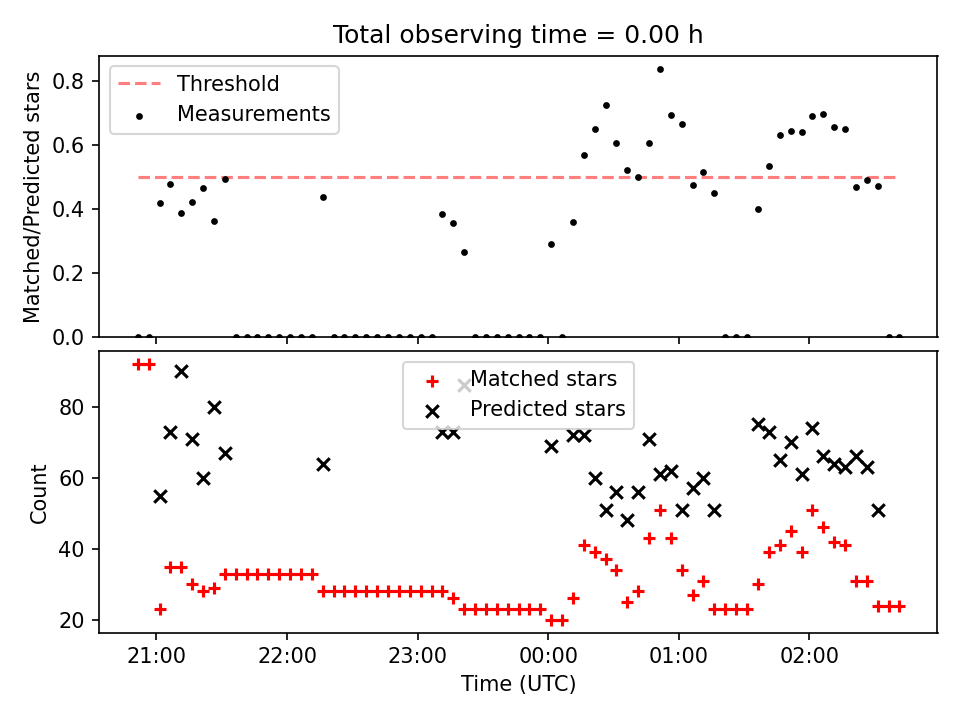 Total observing time = 0.00 h

Matched/Predicted stars

0.8
0.6
0.4
0.2
0.0

Threshold
Measurements

Count

80
60
40
20

Matched stars
Predicted stars

21:00
22:00
23:00
00:00
01:00
02:00

Time (UTC)